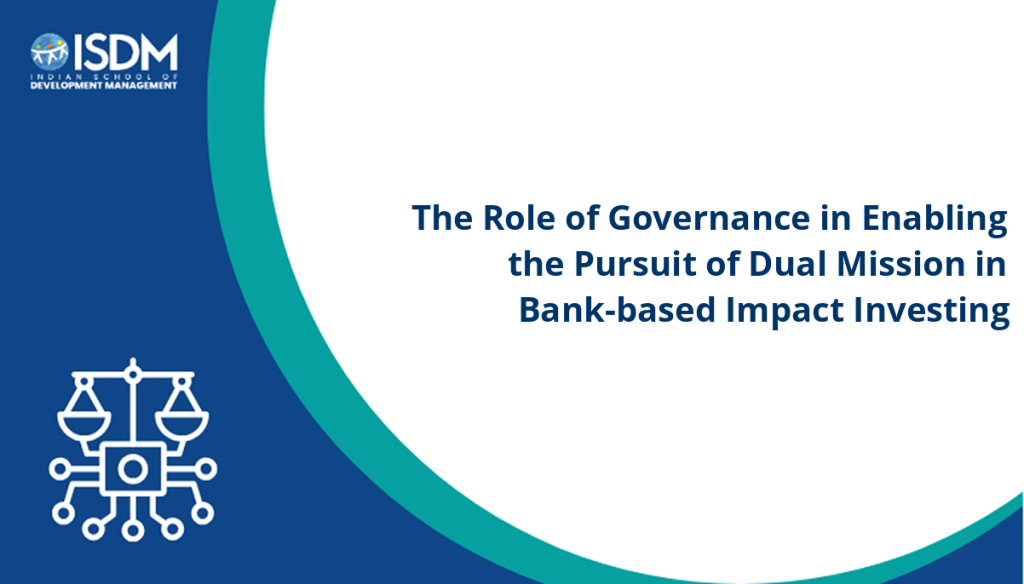 ISDM
INDIAN SCHOOL OF
DEVELOPMENT MANAGEMENT

The Role of Governance in Enabling the Pursuit of Dual Mission in Bank-based Impact Investing